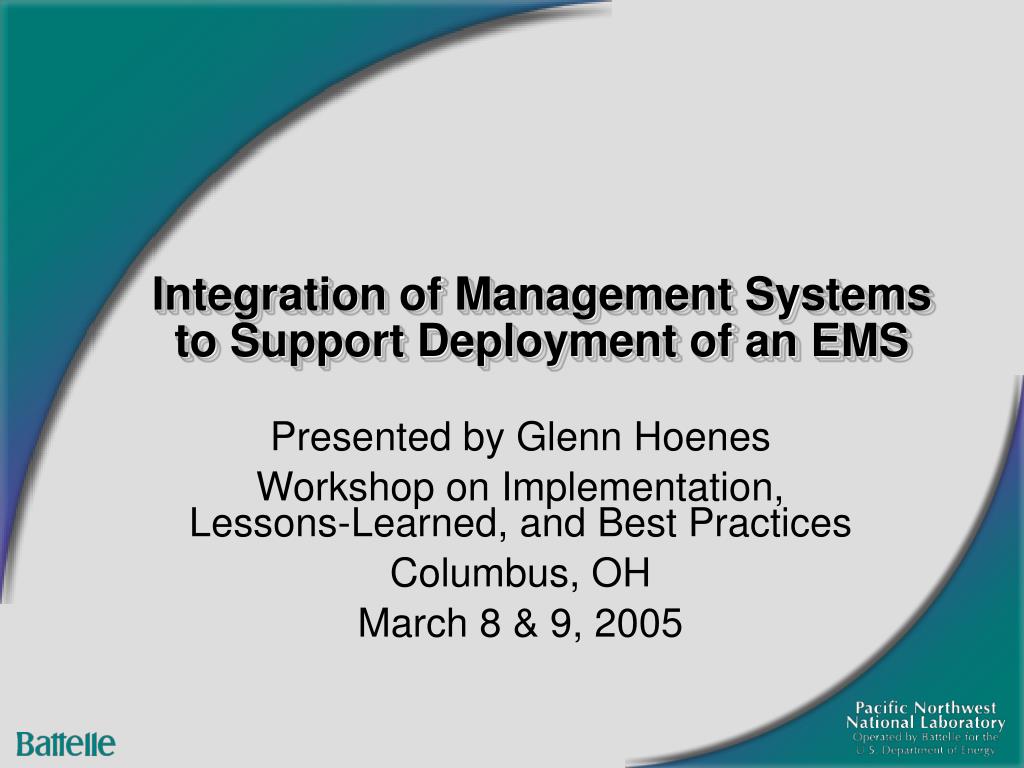 Integration of Management Systems to Support Deployment of an EMS

Presented by Glenn Hoenes
Workshop on Implementation, Lessons-Learned, and Best Practices
Columbus, OH
March 8 & 9, 2005

Battelle

Pacific Northwest National Laboratory
Operated by Battelle for the U.S. Department of Energy